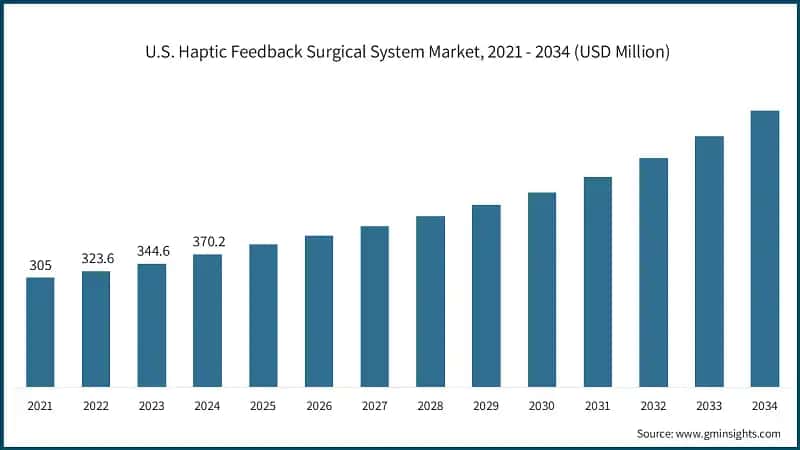 U.S. Haptic Feedback Surgical System Market, 2021 - 2034 (USD Million)

305
323.6
344.6
370.2

2021
2022
2023
2024
2025
2026
2027
2028
2029
2030
2031
2032
2033
2034

Source: www.gminsights.com